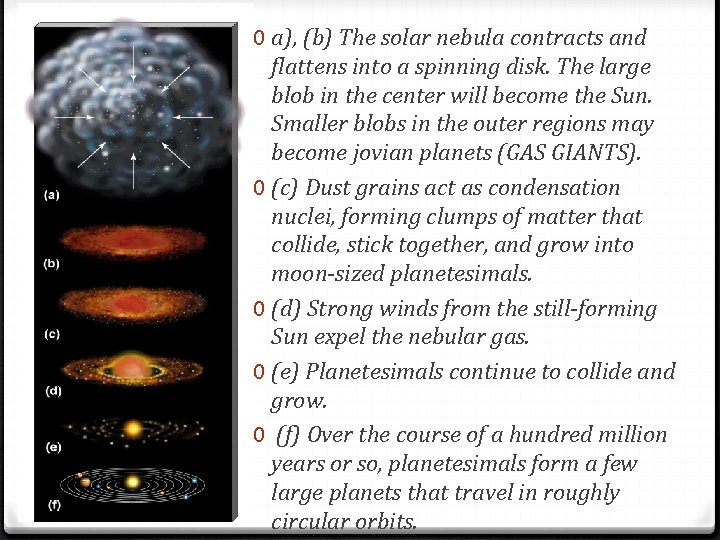 (a)

(b)

(c)

(d)

(e)

(f)

0 a), (b) The solar nebula contracts and flattens into a spinning disk. The large blob in the center will become the Sun. Smaller blobs in the outer regions may become jovian planets (GAS GIANTS).

0 (c) Dust grains act as condensation nuclei, forming clumps of matter that collide, stick together, and grow into moon-sized planetesimals.

0 (d) Strong winds from the still-forming Sun expel the nebular gas.

0 (e) Planetesimals continue to collide and grow.

0 (f) Over the course of a hundred million years or so, planetesimals form a few large planets that travel in roughly circular orbits.